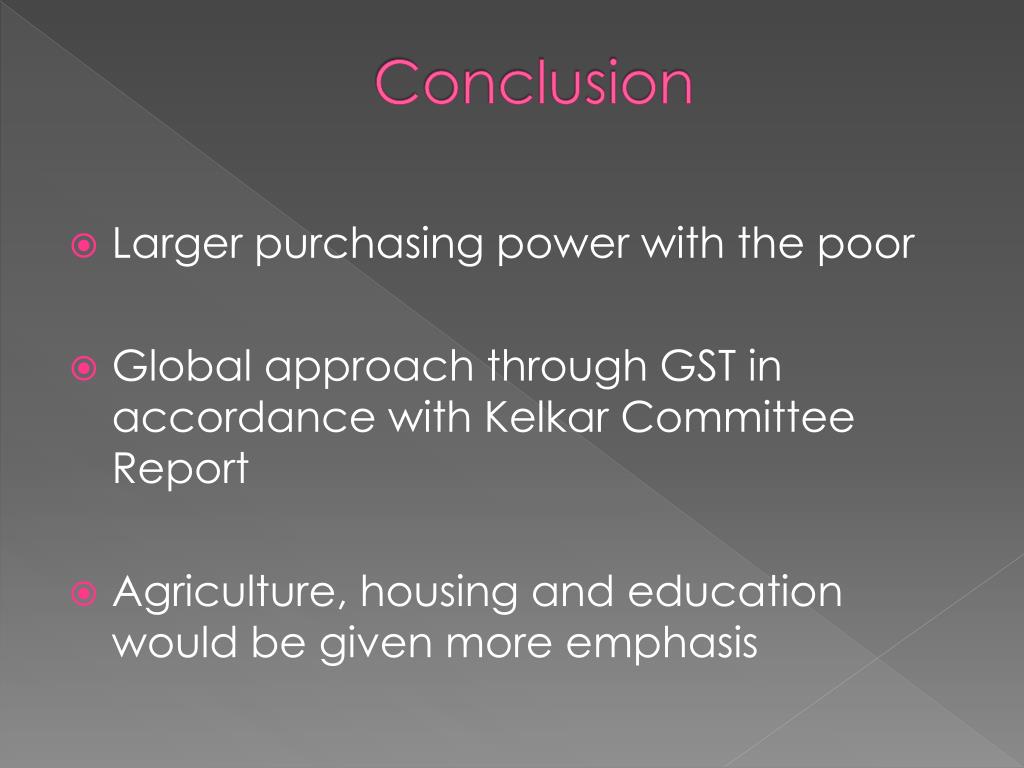 Conclusion

Larger purchasing power with the poor

Global approach through GST in accordance with Kelkar Committee Report

Agriculture, housing and education would be given more emphasis